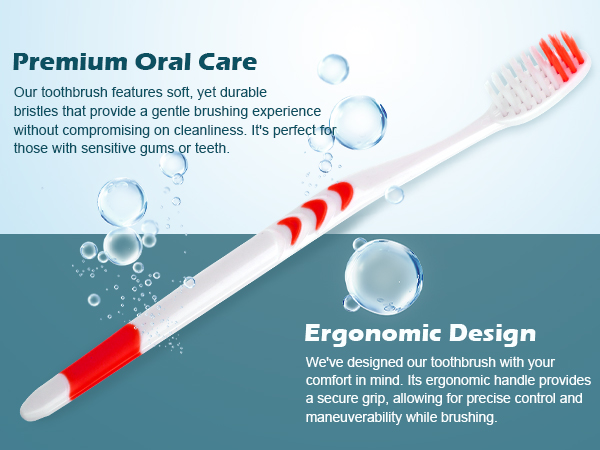 Premium Oral Care

Our toothbrush features soft, yet durable bristles that provide a gentle brushing experience without compromising on cleanliness. It's perfect for those with sensitive gums or teeth.

Ergonomic Design

We've designed our toothbrush with your comfort in mind. Its ergonomic handle provides a secure grip, allowing for precise control and maneuverability while brushing.